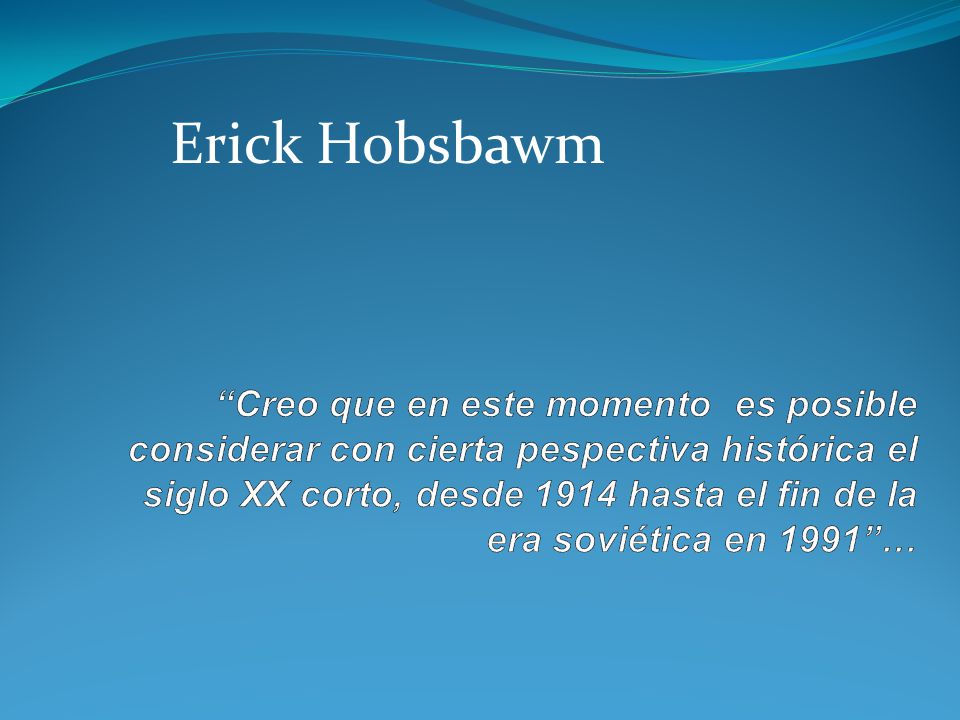 Erick Hobsbawm

“Creo que en este momento es posible considerar con cierta pespectiva histórica el siglo XX corto, desde 1914 hasta el fin de la era soviética en 1991”…